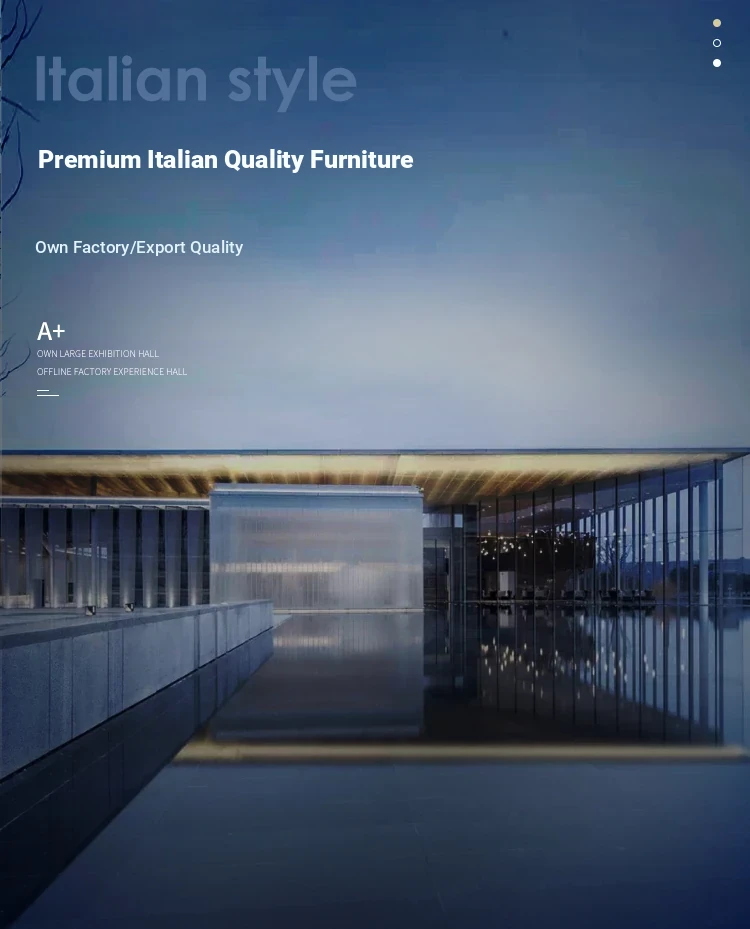 Italian style

Premium Italian Quality Furniture

Own Factory/Export Quality

A+
OWN LARGE EXHIBITION HALL
OFFLINE FACTORY EXPERIENCE HALL